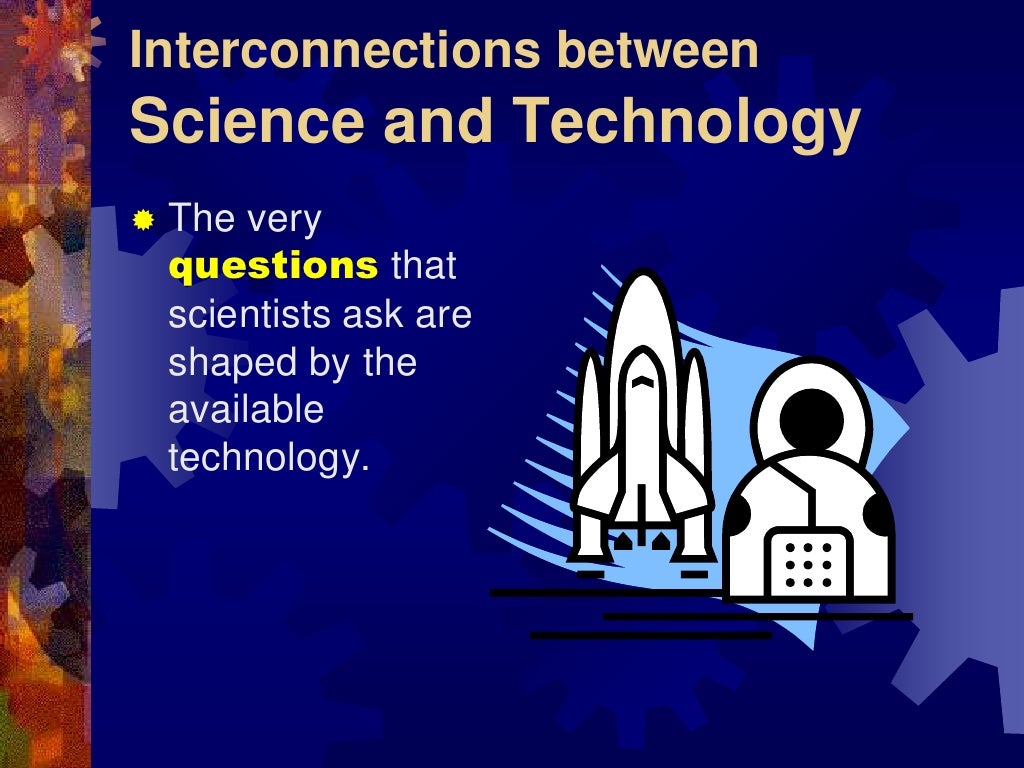 Interconnections between
Science and Technology

The very questions that scientists ask are shaped by the available technology.